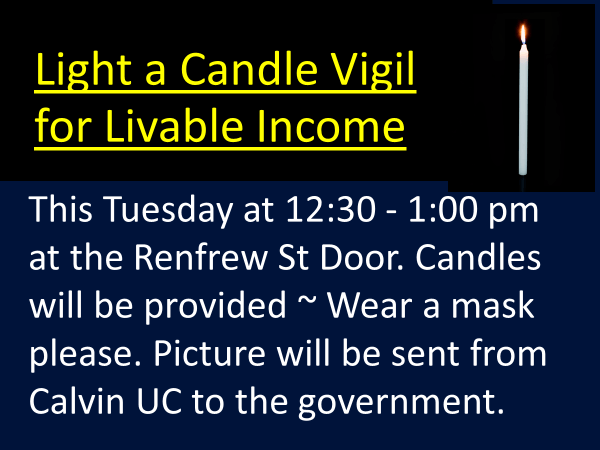 Light a Candle Vigil for Livable Income

This Tuesday at 12:30 - 1:00 pm at the Renfrew St Door. Candles will be provided ~ Wear a mask please. Picture will be sent from Calvin UC to the government.